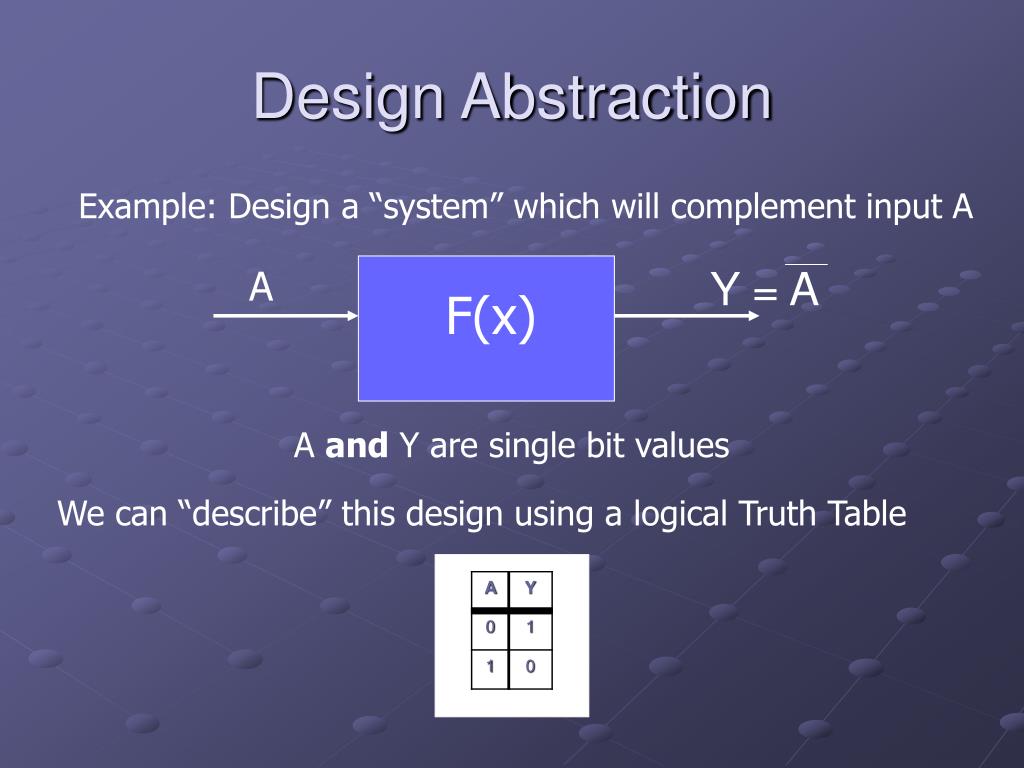 Design Abstraction

Example: Design a “system” which will complement input A

A

F(x)

$Y = \overline{A}$

A **and** Y are single bit values

We can “describe” this design using a logical Truth Table

| A | Y |
|---|---|
| 0 | 1 |
| 1 | 0 |